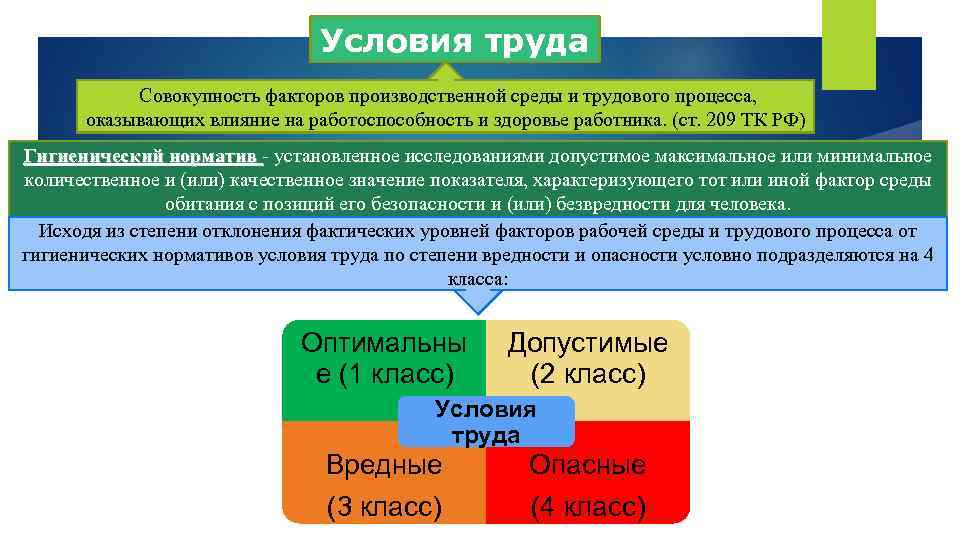 Условия труда

Совокупность факторов производственной среды и трудового процесса, оказывающих влияние на работоспособность и здоровье работника. (ст. 209 ТК РФ)

Гигиенический норматив - установленное исследованиями допустимое максимальное или минимальное количественное и (или) качественное значение показателя, характеризующего тот или иной фактор среды обитания с позиций его безопасности и (или) безвредности для человека.

Исходя из степени отклонения фактических уровней факторов рабочей среды и трудового процесса от гигиенических нормативов условия труда по степени вредности и опасности условно подразделяются на 4 класса:

Оптимальные (1 класс)

Допустимые (2 класс)

Условия труда

Вредные (3 класс)

Опасные (4 класс)